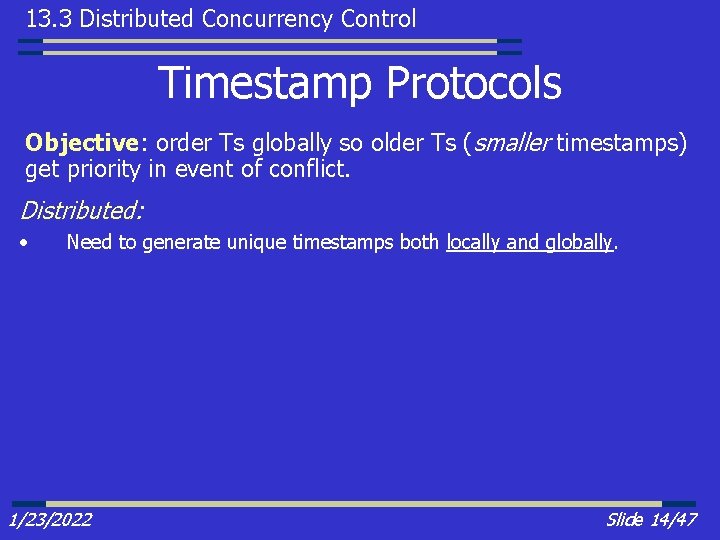 13.3 Distributed Concurrency Control

Timestamp Protocols

Objective: order Ts globally so older Ts (smaller timestamps) get priority in event of conflict.

Distributed:

• Need to generate unique timestamps both locally and globally.

1/23/2022

Slide 14/47